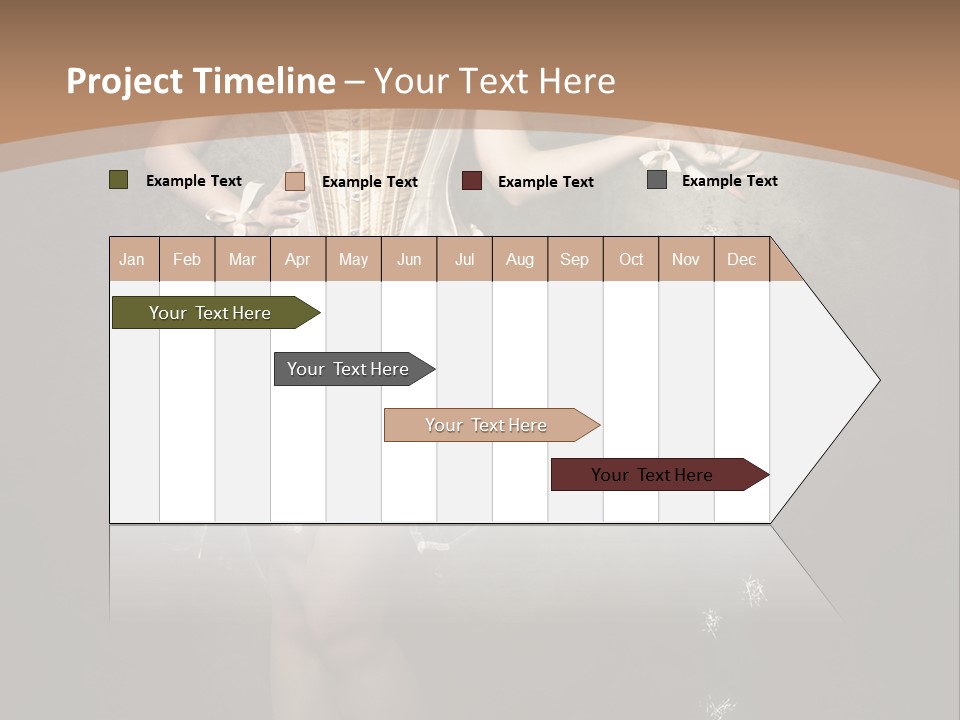 Project Timeline – Your Text Here

Example Text
Example Text
Example Text
Example Text

| Jan | Feb | Mar | Apr | May | Jun | Jul | Aug | Sep | Oct | Nov | Dec |
|---|---|---|---|---|---|---|---|---|---|---|---|

Your Text Here
Your Text Here
Your Text Here
Your Text Here